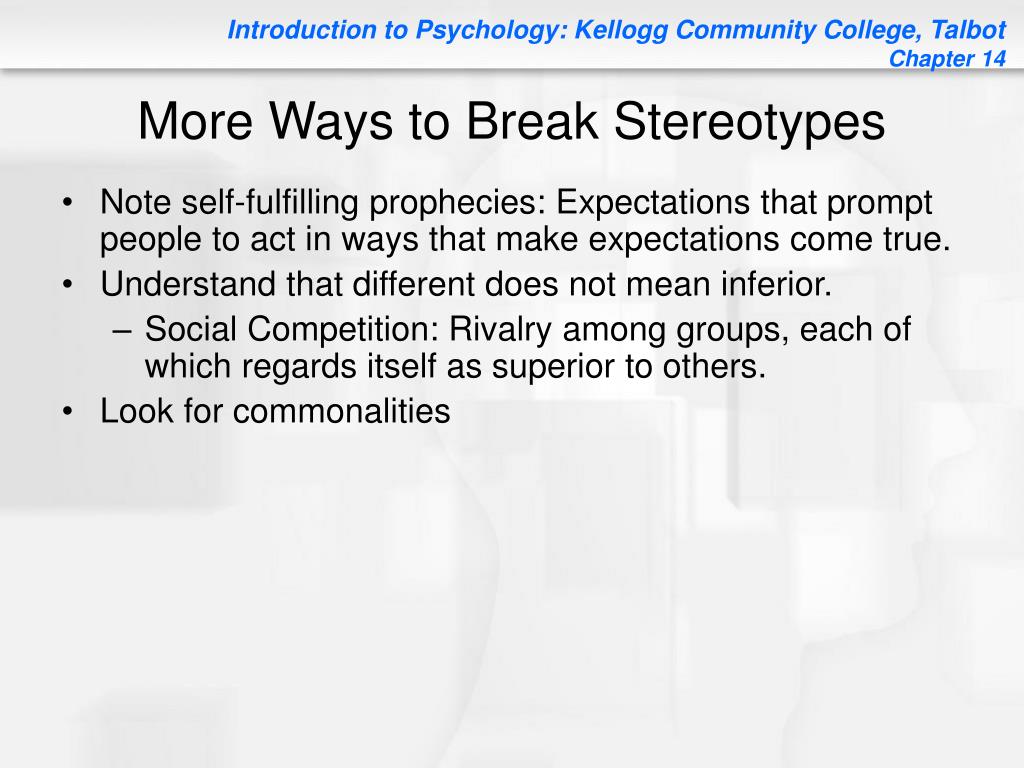 Introduction to Psychology: Kellogg Community College, Talbot
Chapter 14

More Ways to Break Stereotypes

• Note self-fulfilling prophecies: Expectations that prompt people to act in ways that make expectations come true.
• Understand that different does not mean inferior.
– Social Competition: Rivalry among groups, each of which regards itself as superior to others.
• Look for commonalities